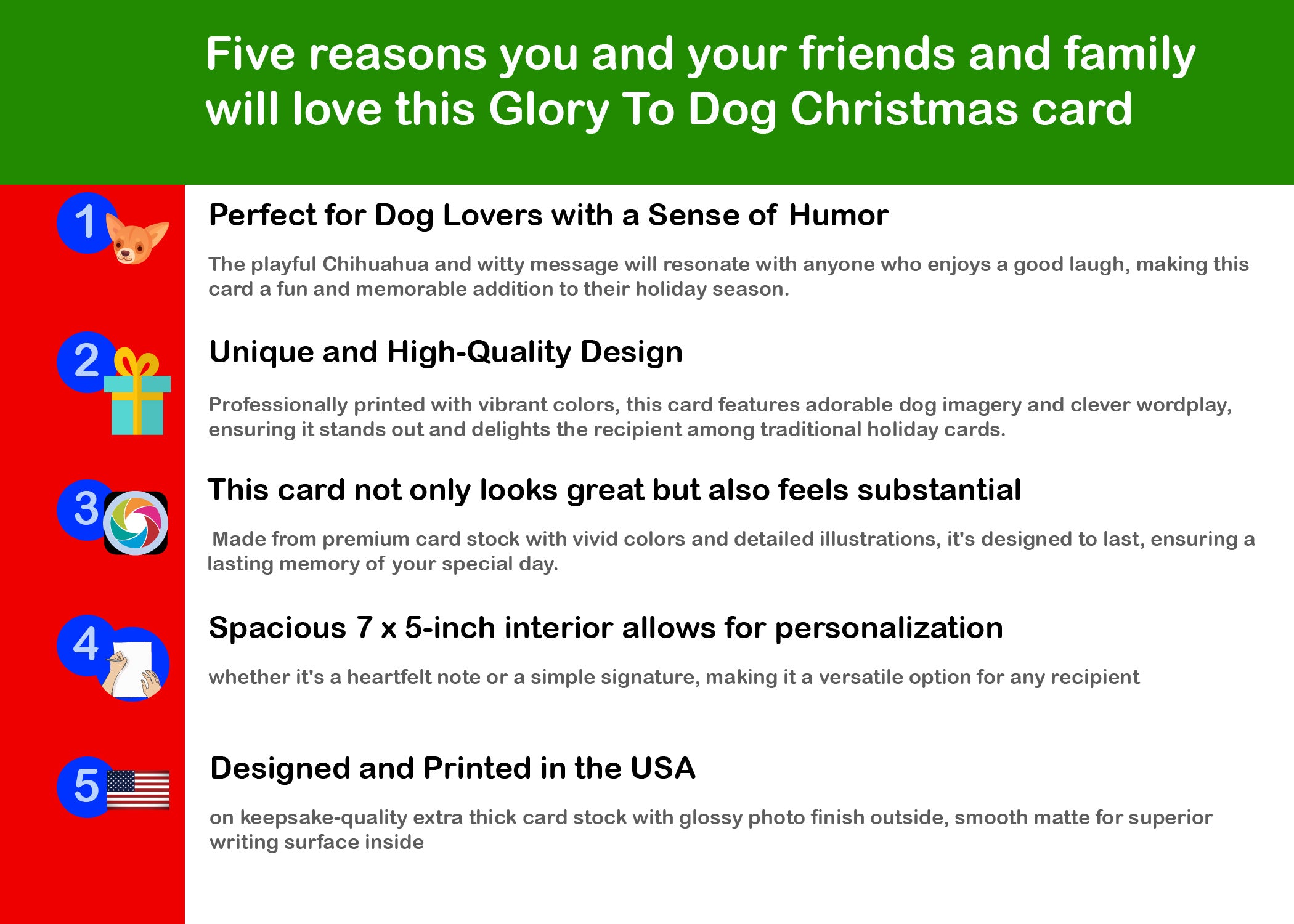 Five reasons you and your friends and family will love this Glory To Dog Christmas card

1

Perfect for Dog Lovers with a Sense of Humor

The playful Chihuahua and witty message will resonate with anyone who enjoys a good laugh, making this card a fun and memorable addition to their holiday season.

2

Unique and High-Quality Design

Professionally printed with vibrant colors, this card features adorable dog imagery and clever wordplay, ensuring it stands out and delights the recipient among traditional holiday cards.

3

This card not only looks great but also feels substantial

Made from premium card stock with vivid colors and detailed illustrations, it's designed to last, ensuring a lasting memory of your special day.

4

Spacious 7 x 5-inch interior allows for personalization

whether it's a heartfelt note or a simple signature, making it a versatile option for any recipient

5

Designed and Printed in the USA

on keepsake-quality extra thick card stock with glossy photo finish outside, smooth matte for superior writing surface inside